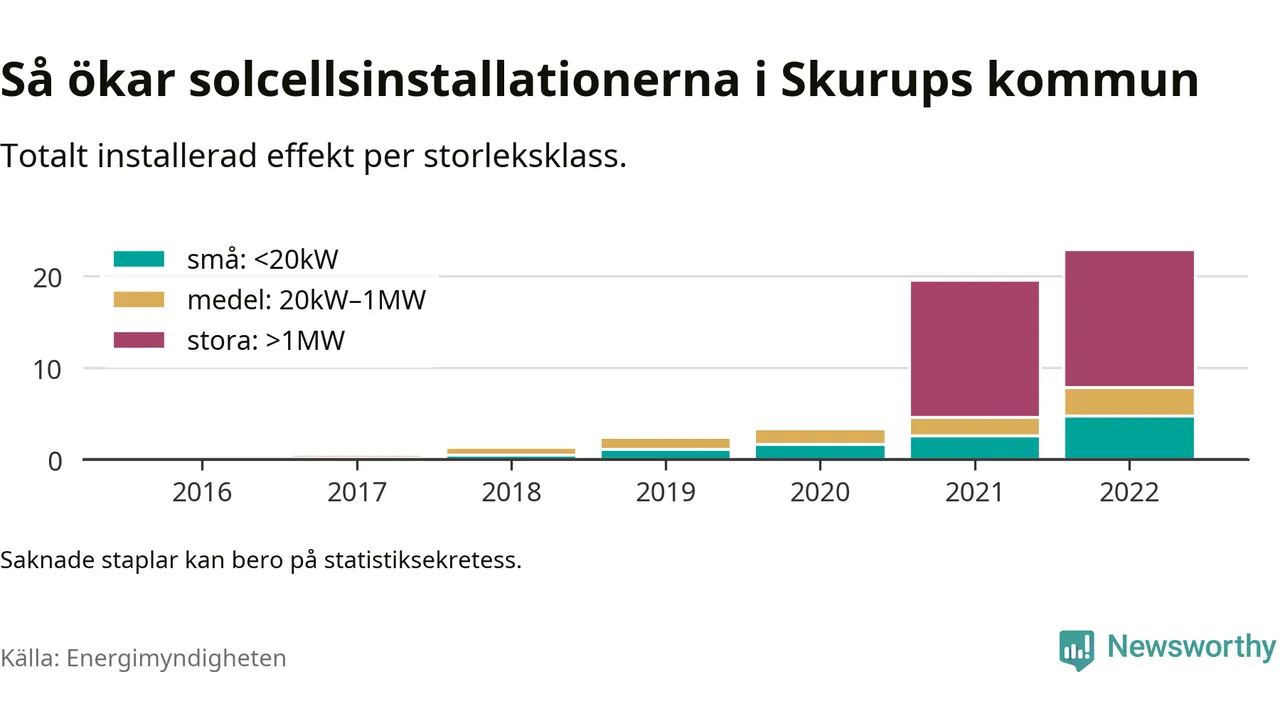 Så ökar solcellsinstallationerna i Skurups kommun

Totalt installerad effekt per storleksklass.

små: <20kW
medel: 20kW–1MW
stora: >1MW

20
10
0

2016
2017
2018
2019
2020
2021
2022

Saknade staplar kan bero på statistiksekretess.

Källa: Energimyndigheten

Newsworthy